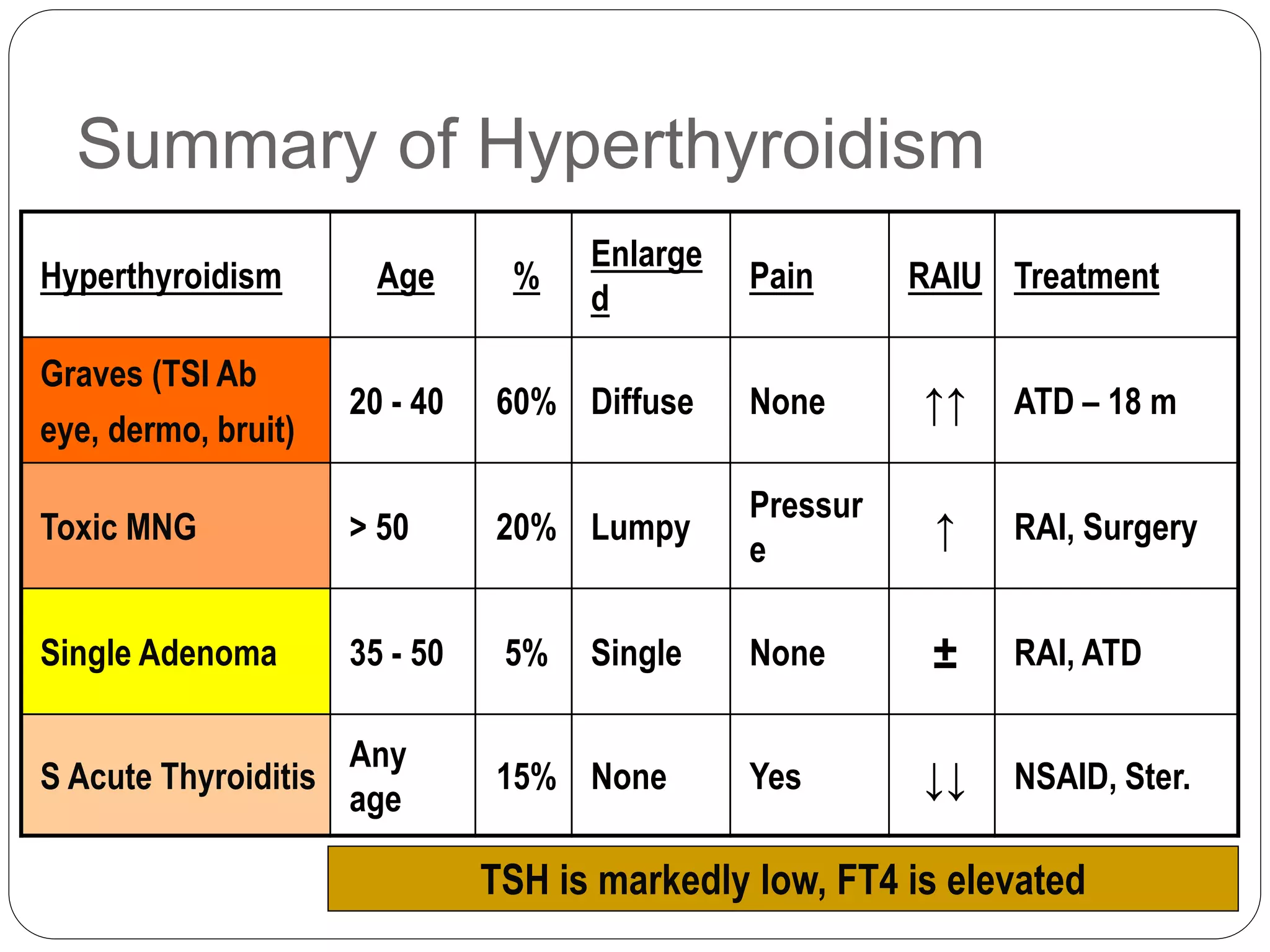 Summary of Hyperthyroidism

| Hyperthyroidism | Age | % | Enlarged | Pain | RAIU | Treatment |
|---|---|---|---|---|---|---|
| Graves (TSI Ab eye, dermo, bruit) | 20 - 40 | 60% | Diffuse | None | ↑↑ | ATD – 18 m |
| Toxic MNG | > 50 | 20% | Lumpy | Pressure | ↑ | RAI, Surgery |
| Single Adenoma | 35 - 50 | 5% | Single | None | ± | RAI, ATD |
| S Acute Thyroiditis | Any age | 15% | None | Yes | ↓↓ | NSAID, Ster. |

TSH is markedly low, FT4 is elevated